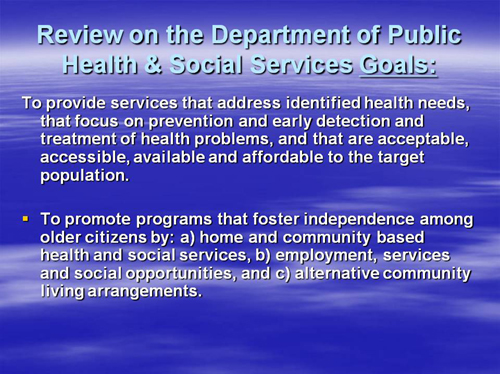 Review on the Department of Public Health & Social Services Goals:

To provide services that address identified health needs, that focus on prevention and early detection and treatment of health problems, and that are acceptable, accessible, available and affordable to the target population.

▪ To promote programs that foster independence among older citizens by: a) home and community based health and social services, b) employment, services and social opportunities, and c) alternative community living arrangements.